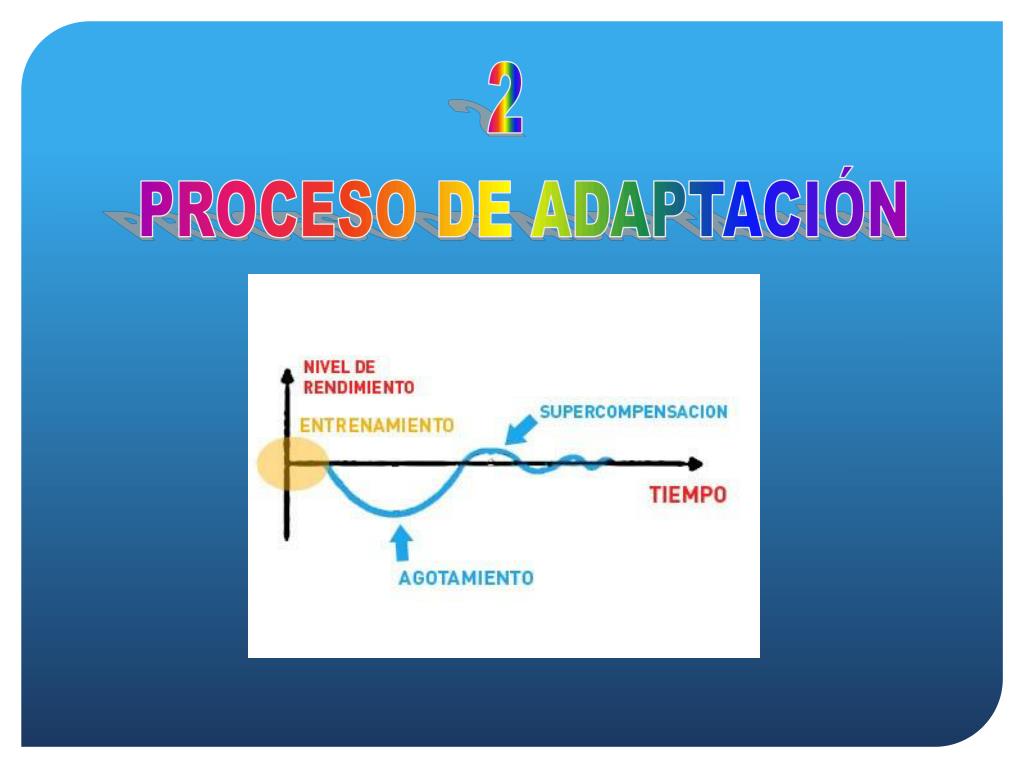 2

PROCESO DE ADAPTACIÓN

NIVEL DE RENDIMIENTO

ENTRENAMIENTO

SUPERCOMPENSACION

TIEMPO

AGOTAMIENTO